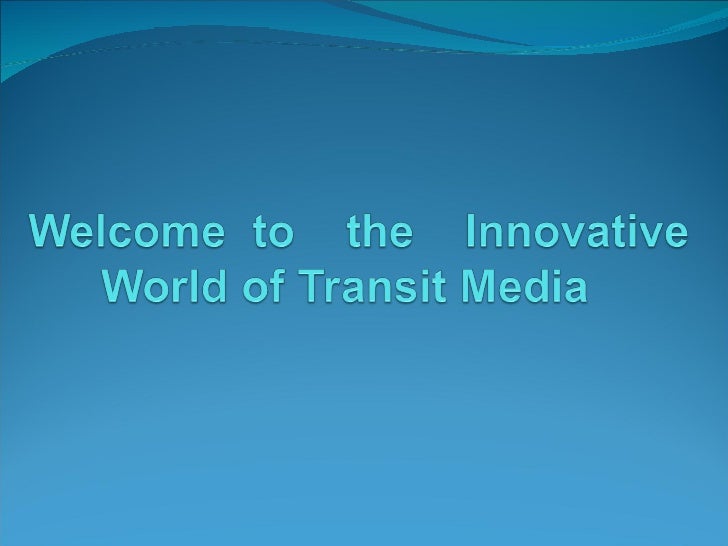 Welcome to the Innovative World of Transit Media